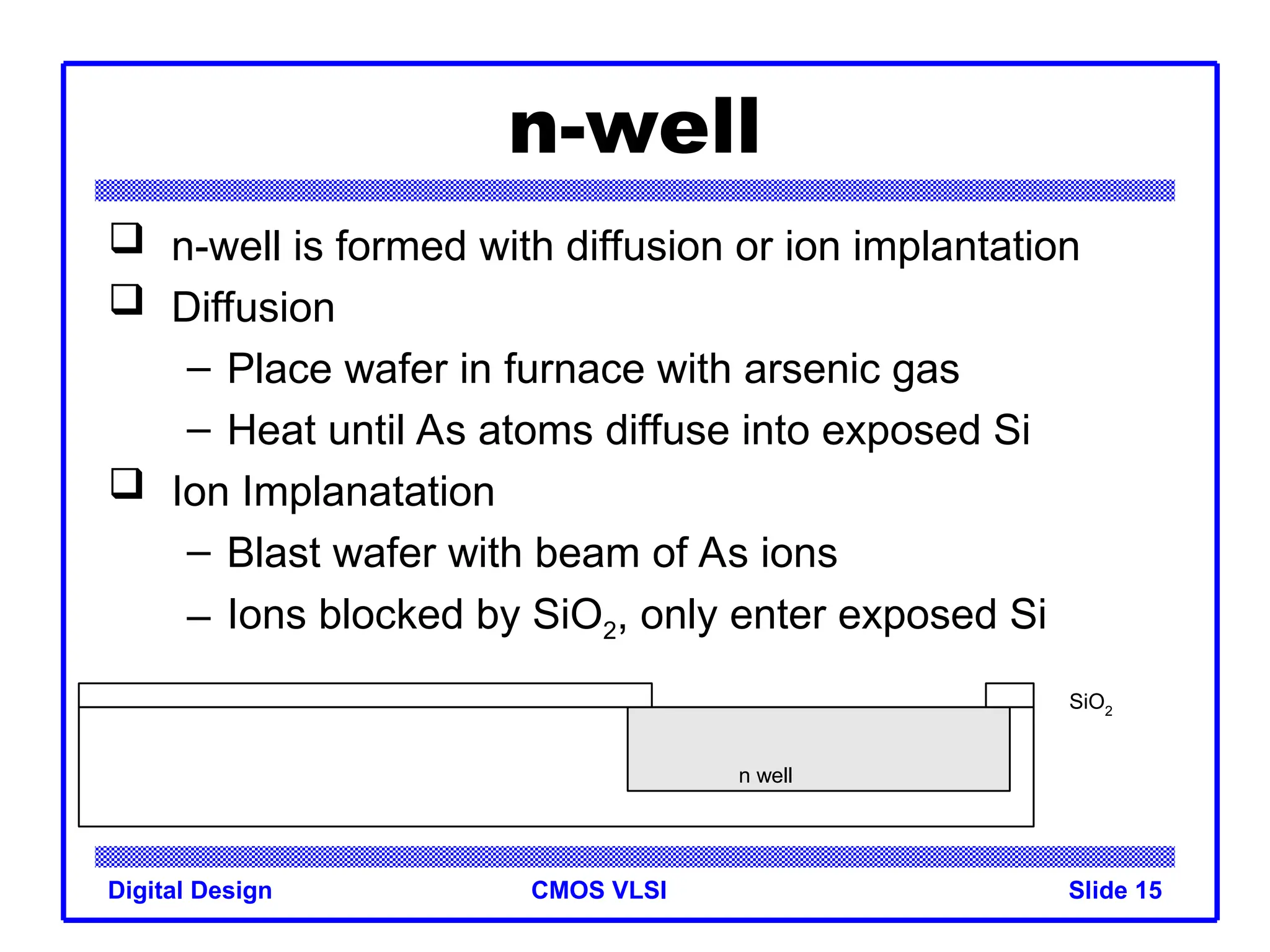 n-well

❑ n-well is formed with diffusion or ion implantation
❑ Diffusion
– Place wafer in furnace with arsenic gas
– Heat until As atoms diffuse into exposed Si
❑ Ion Implanatation
– Blast wafer with beam of As ions
– Ions blocked by $SiO_2$, only enter exposed Si

$SiO_2$

n well

Digital Design CMOS VLSI Slide 15